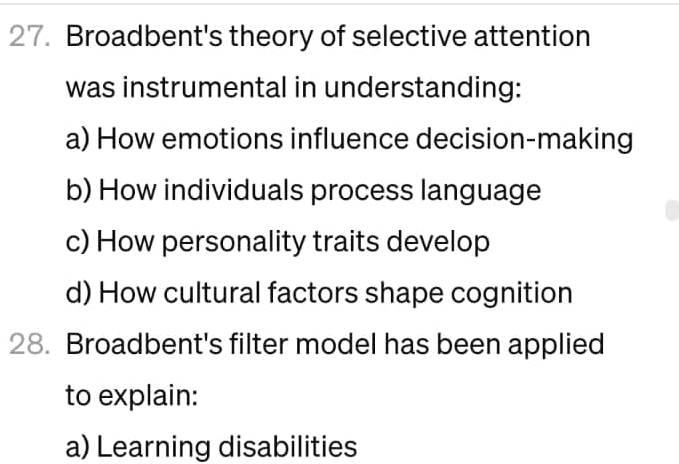 27. Broadbent's theory of selective attention was instrumental in understanding:

a) How emotions influence decision-making

b) How individuals process language

c) How personality traits develop

d) How cultural factors shape cognition

28. Broadbent's filter model has been applied to explain:

a) Learning disabilities